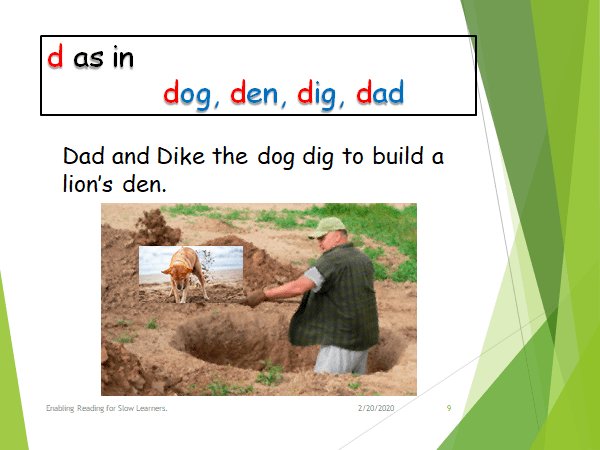 d as in

dog, den, dig, dad

Dad and Dike the dog dig to build a lion's den.

Enabling Reading for Slow Learners.

2/20/2020

9